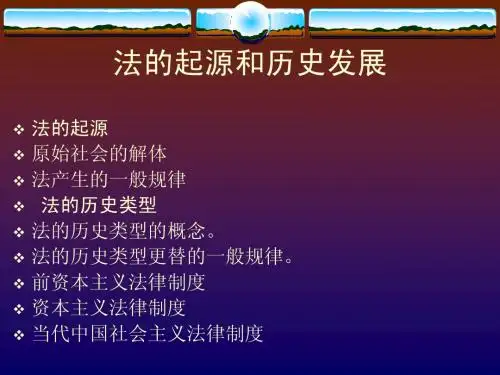 法的起源和历史发展

❖ 法的起源
❖ 原始社会的解体
❖ 法产生的一般规律
❖ 法的历史类型
❖ 法的历史类型的概念。
❖ 法的历史类型更替的一般规律。
❖ 前资本主义法律制度
❖ 资本主义法律制度
❖ 当代中国社会主义法律制度